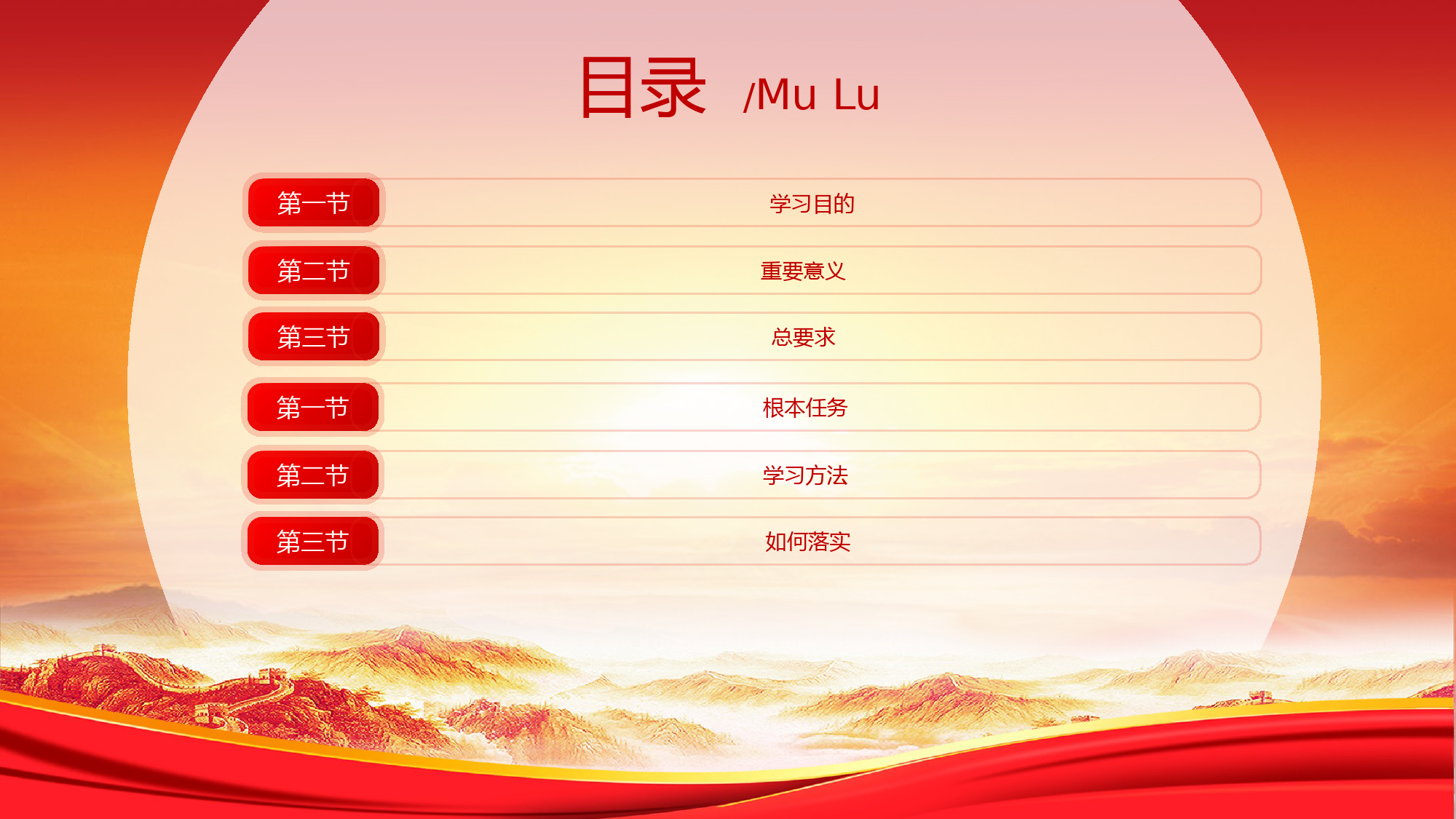 目录 /Mu Lu

第一节 学习目的

第二节 重要意义

第三节 总要求

第一节 根本任务

第二节 学习方法

第三节 如何落实